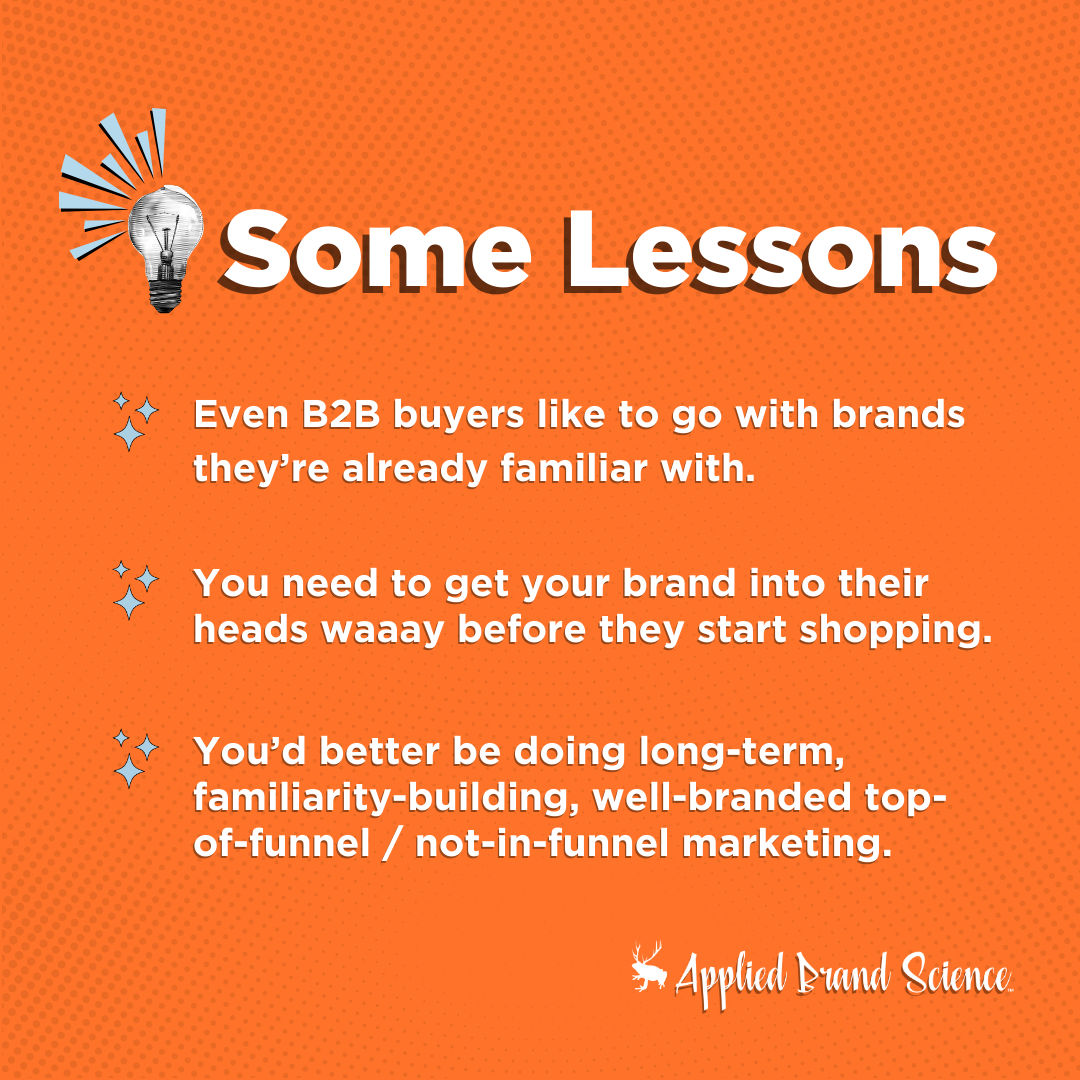 Some Lessons

Even B2B buyers like to go with brands they're already familiar with.

You need to get your brand into their heads waaay before they start shopping.

You'd better be doing long-term, familiarity-building, well-branded top-of-funnel / not-in-funnel marketing.

Applied Brand Science